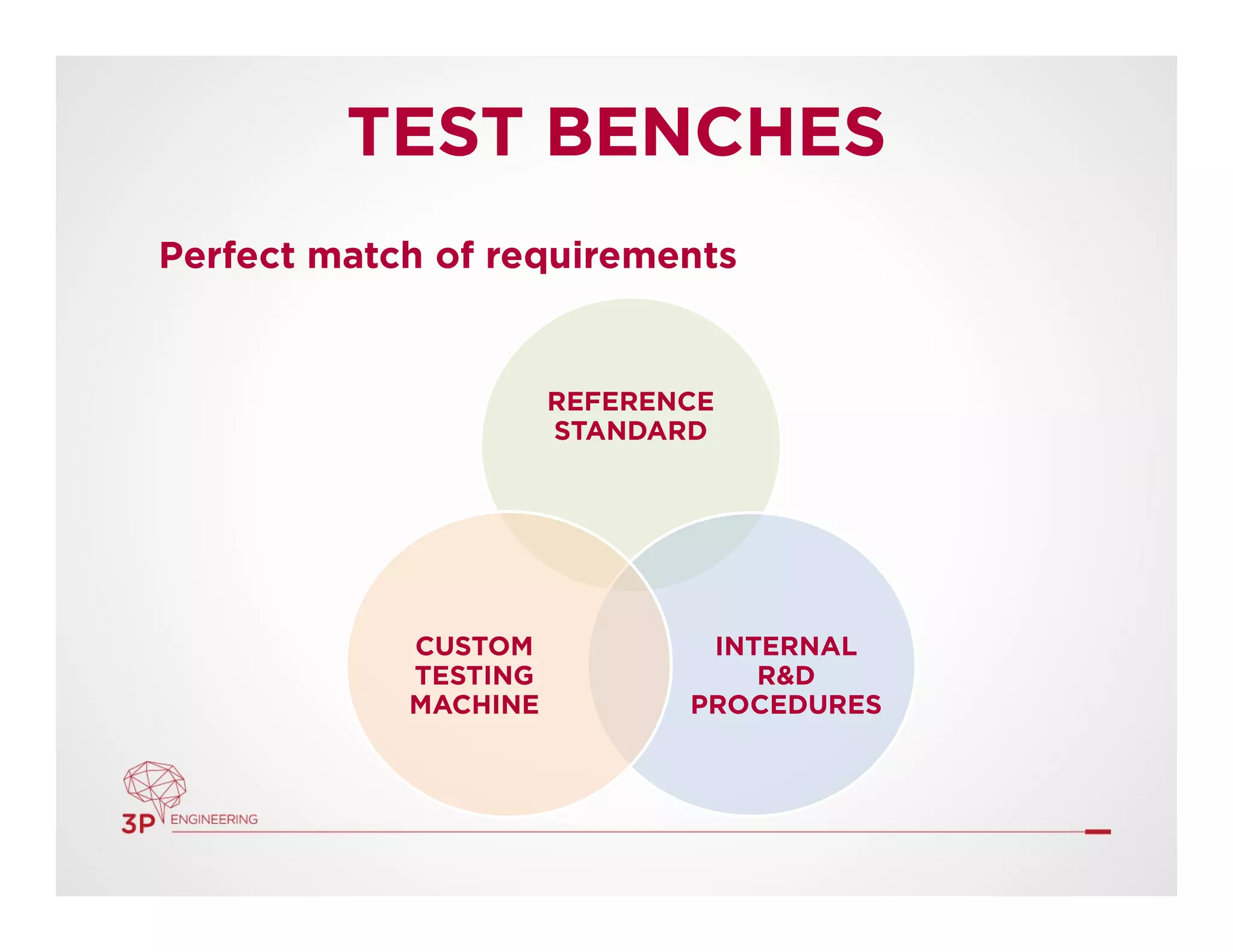 TEST BENCHES

Perfect match of requirements

REFERENCE STANDARD

CUSTOM TESTING MACHINE

INTERNAL R&D PROCEDURES

3P ENGINEERING